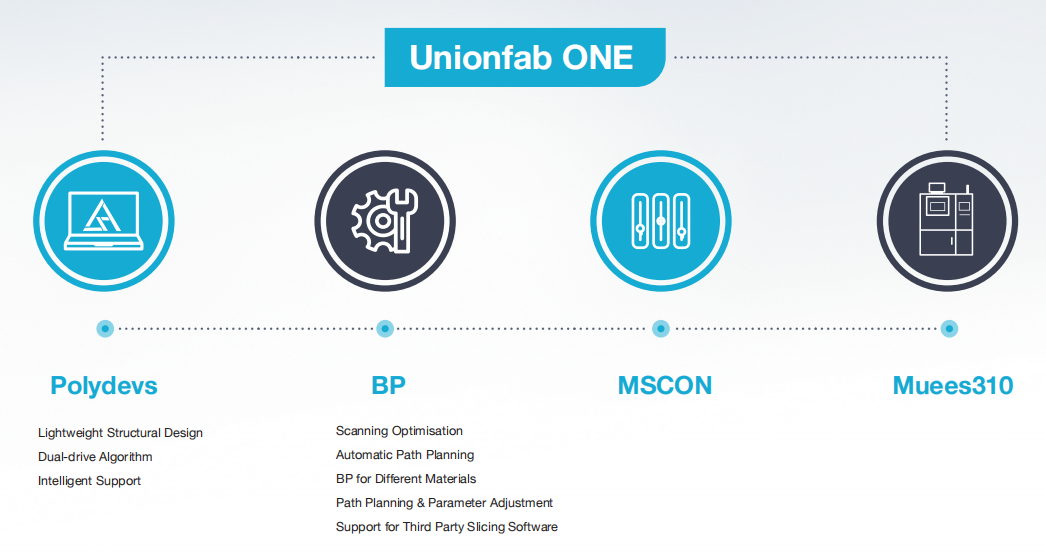 Unionfab ONE

Polydevs

Lightweight Structural Design
Dual-drive Algorithm
Intelligent Support

BP

Scanning Optimisation
Automatic Path Planning
BP for Different Materials
Path Planning & Parameter Adjustment
Support for Third Party Slicing Software

MSCON

Muees310